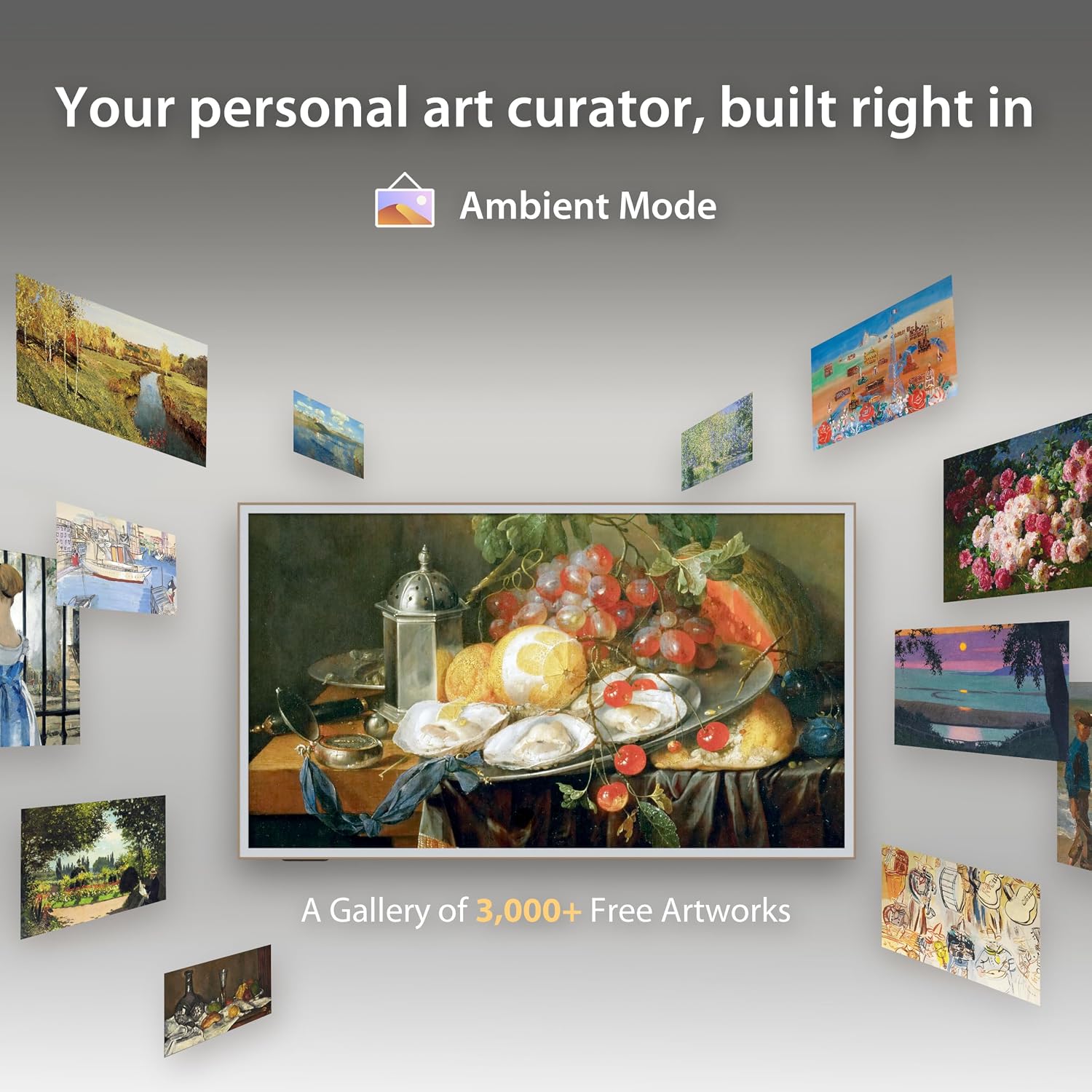 Your personal art curator, built right in

Ambient Mode

A Gallery of 3,000+ Free Artworks